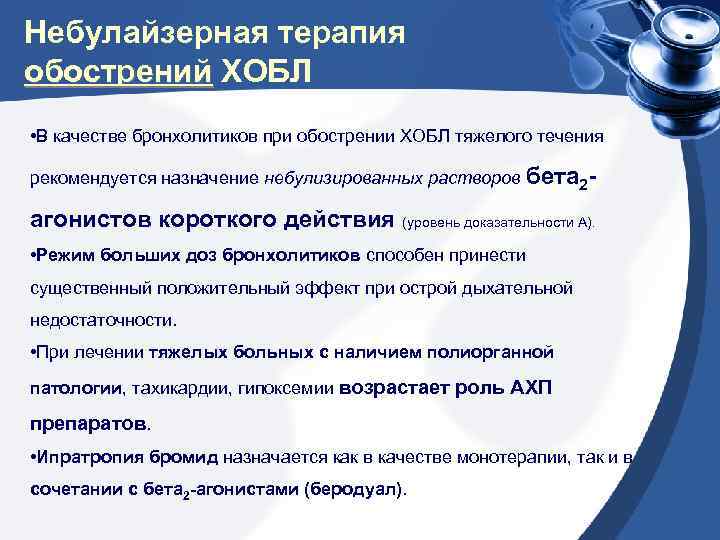 Небулайзерная терапия обострений ХОБЛ

•В качестве бронхолитиков при обострении ХОБЛ тяжелого течения рекомендуется назначение небулизированных растворов бета$_2$-агонистов короткого действия (уровень доказательности А).

•Режим больших доз бронхолитиков способен принести существенный положительный эффект при острой дыхательной недостаточности.

•При лечении тяжелых больных с наличием полиорганной патологии, тахикардии, гипоксемии возрастает роль АХП препаратов.

•Ипратропия бромид назначается как в качестве монотерапии, так и в сочетании с бета$_2$-агонистами (беродуал).